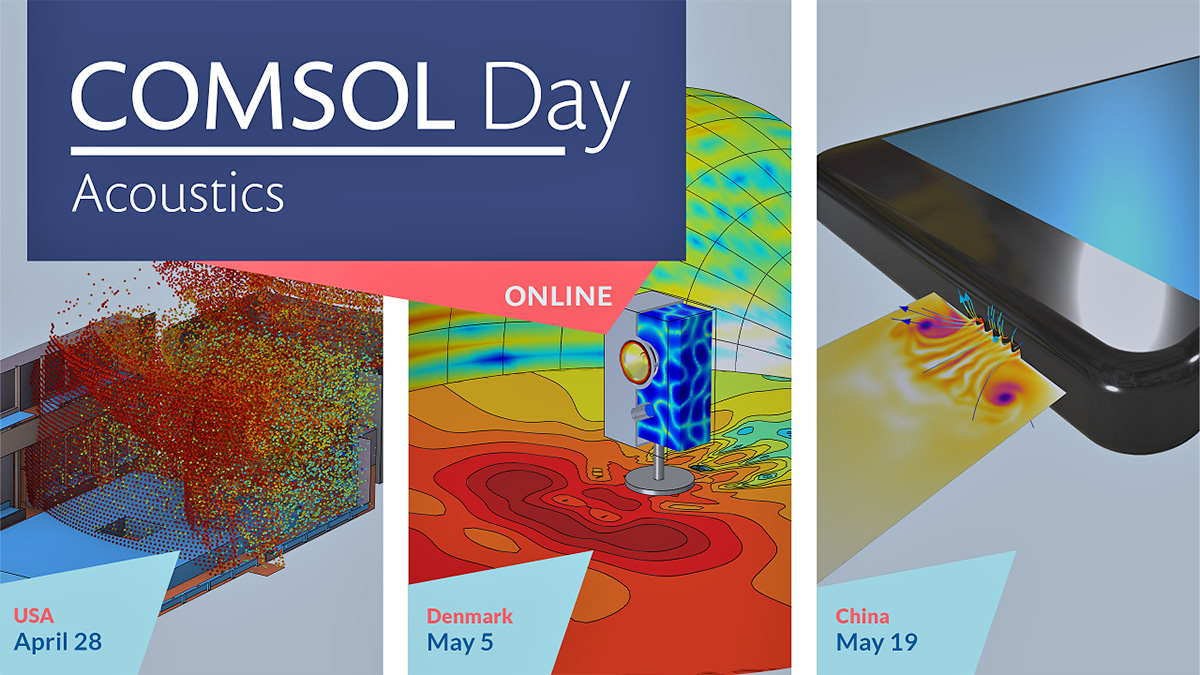 COMSOL Day
Acoustics

ONLINE

USA
April 28

Denmark
May 5

China
May 19